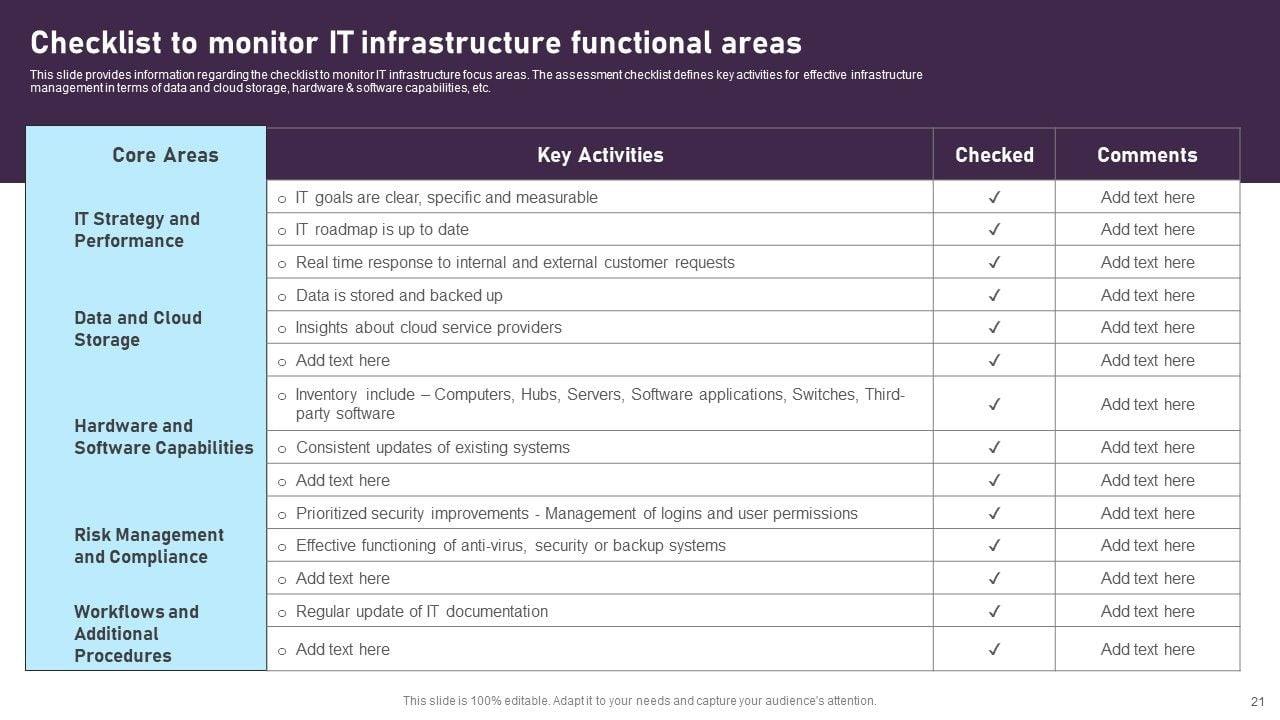 Checklist to monitor IT infrastructure functional areas

This slide provides information regarding the checklist to monitor IT infrastructure focus areas. The assessment checklist defines key activities for effective infrastructure management in terms of data and cloud storage, hardware & software capabilities, etc.

| Core Areas | Key Activities | Checked | Comments |
|---|---|---|---|
| IT Strategy and Performance | ○ IT goals are clear, specific and measurable | ✓ | Add text here |
| | ○ IT roadmap is up to date | ✓ | Add text here |
| | ○ Real time response to internal and external customer requests | ✓ | Add text here |
| Data and Cloud Storage | ○ Data is stored and backed up | ✓ | Add text here |
| | ○ Insights about cloud service providers | ✓ | Add text here |
| | ○ Add text here | ✓ | Add text here |
| Hardware and Software Capabilities | ○ Inventory include – Computers, Hubs, Servers, Software applications, Switches, Third-party software | ✓ | Add text here |
| | ○ Consistent updates of existing systems | ✓ | Add text here |
| | ○ Add text here | ✓ | Add text here |
| Risk Management and Compliance | ○ Prioritized security improvements - Management of logins and user permissions | ✓ | Add text here |
| | ○ Effective functioning of anti-virus, security or backup systems | ✓ | Add text here |
| | ○ Add text here | ✓ | Add text here |
| Workflows and Additional Procedures | ○ Regular update of IT documentation | ✓ | Add text here |
| | ○ Add text here | ✓ | Add text here |

This slide is 100% editable. Adapt it to your needs and capture your audience's attention.

21